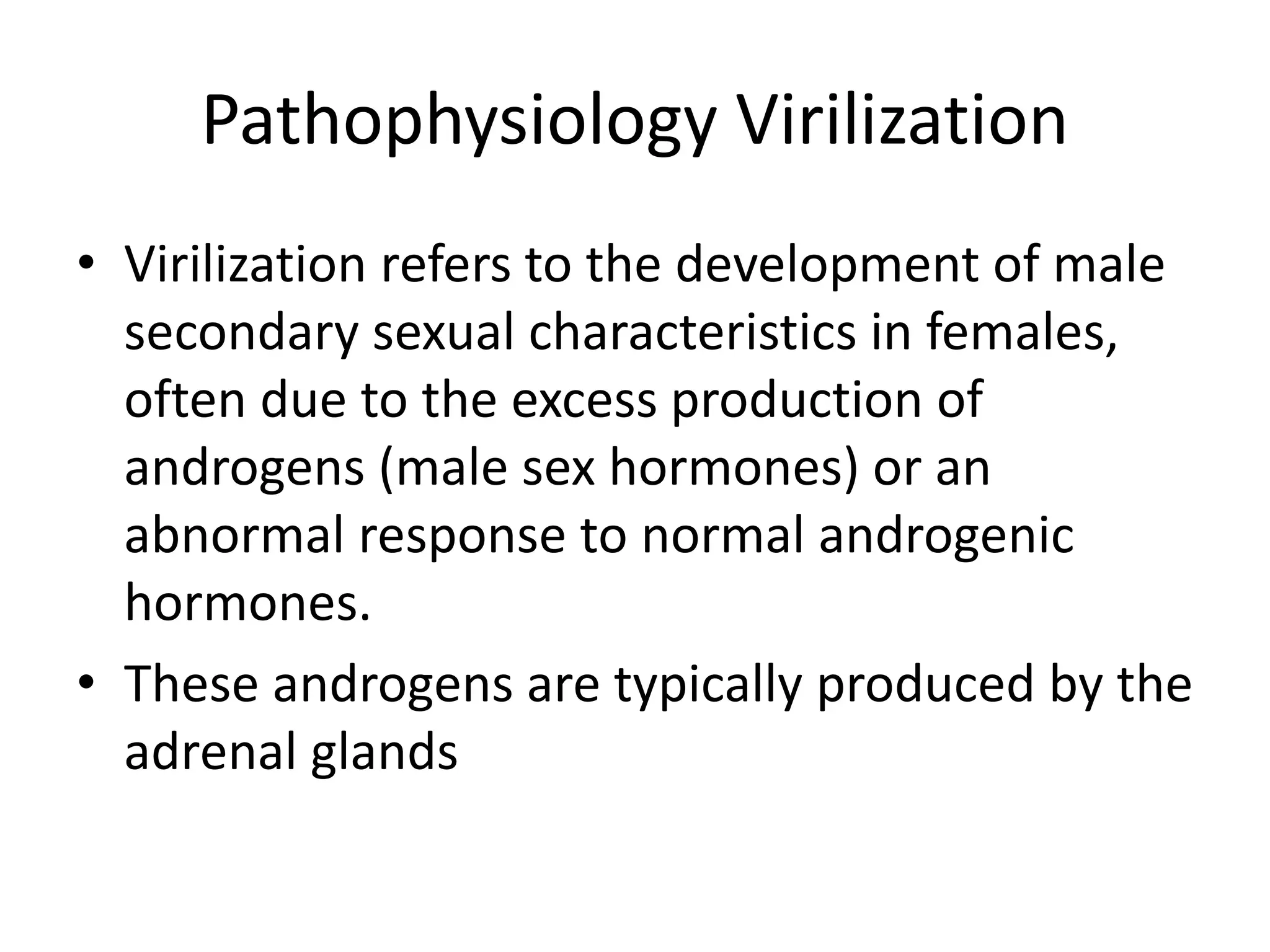 Pathophysiology Virilization

• Virilization refers to the development of male secondary sexual characteristics in females, often due to the excess production of androgens (male sex hormones) or an abnormal response to normal androgenic hormones.

• These androgens are typically produced by the adrenal glands